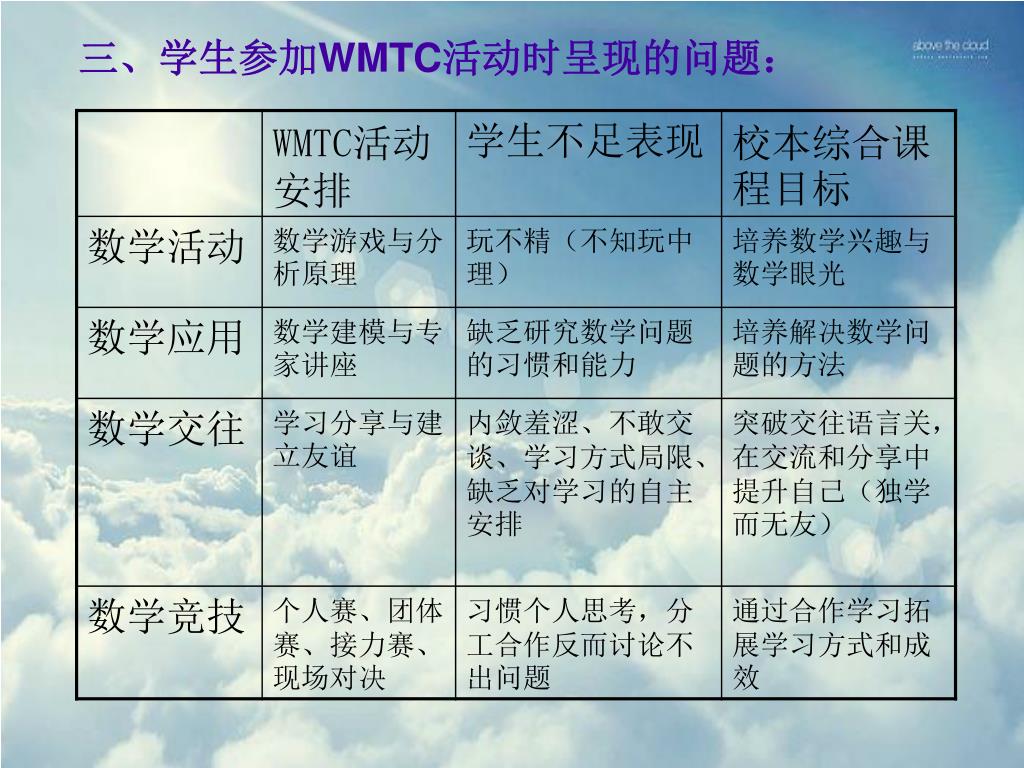 三、学生参加WMTC活动时呈现的问题：

above the cloud

| | WMTC活动安排 | 学生不足表现 | 校本综合课程目标 |
|---|---|---|---|
| 数学活动 | 数学游戏与分析原理 | 玩不精（不知玩中理） | 培养数学兴趣与数学眼光 |
| 数学应用 | 数学建模与专家讲座 | 缺乏研究数学问题的习惯和能力 | 培养解决数学问题的方法 |
| 数学交往 | 学习分享与建立友谊 | 内敛羞涩、不敢交谈、学习方式局限、缺乏对学习的自主安排 | 突破交往语言关，在交流和分享中提升自己（独学而无友） |
| 数学竞技 | 个人赛、团体赛、接力赛、现场对决 | 习惯个人思考，分工合作反而讨论不出问题 | 通过合作学习拓展学习方式和成效 |